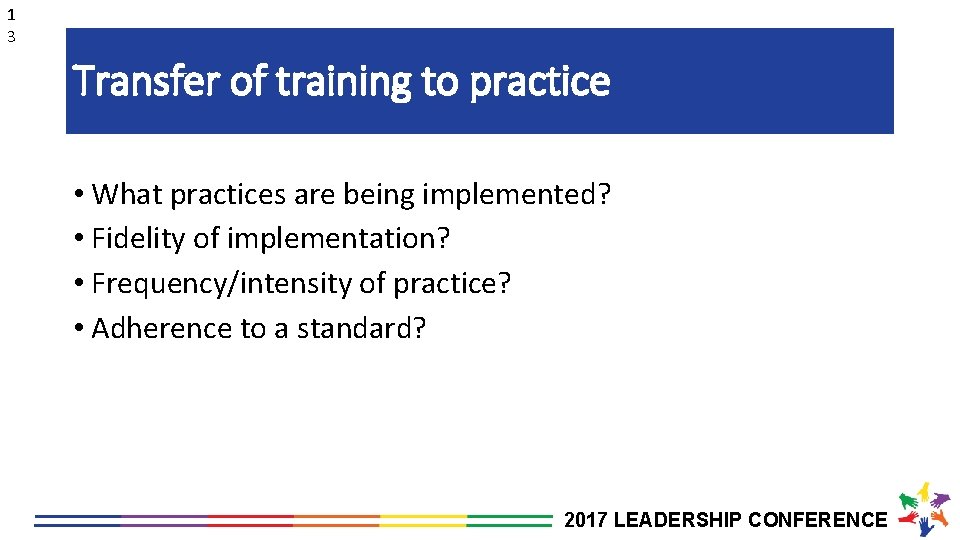 1
3

Transfer of training to practice

• What practices are being implemented?
• Fidelity of implementation?
• Frequency/intensity of practice?
• Adherence to a standard?

2017 LEADERSHIP CONFERENCE